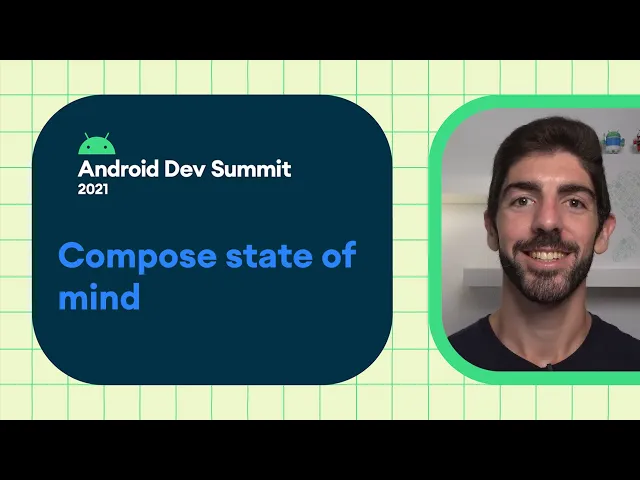 Android Dev Summit
2021

Compose state of mind